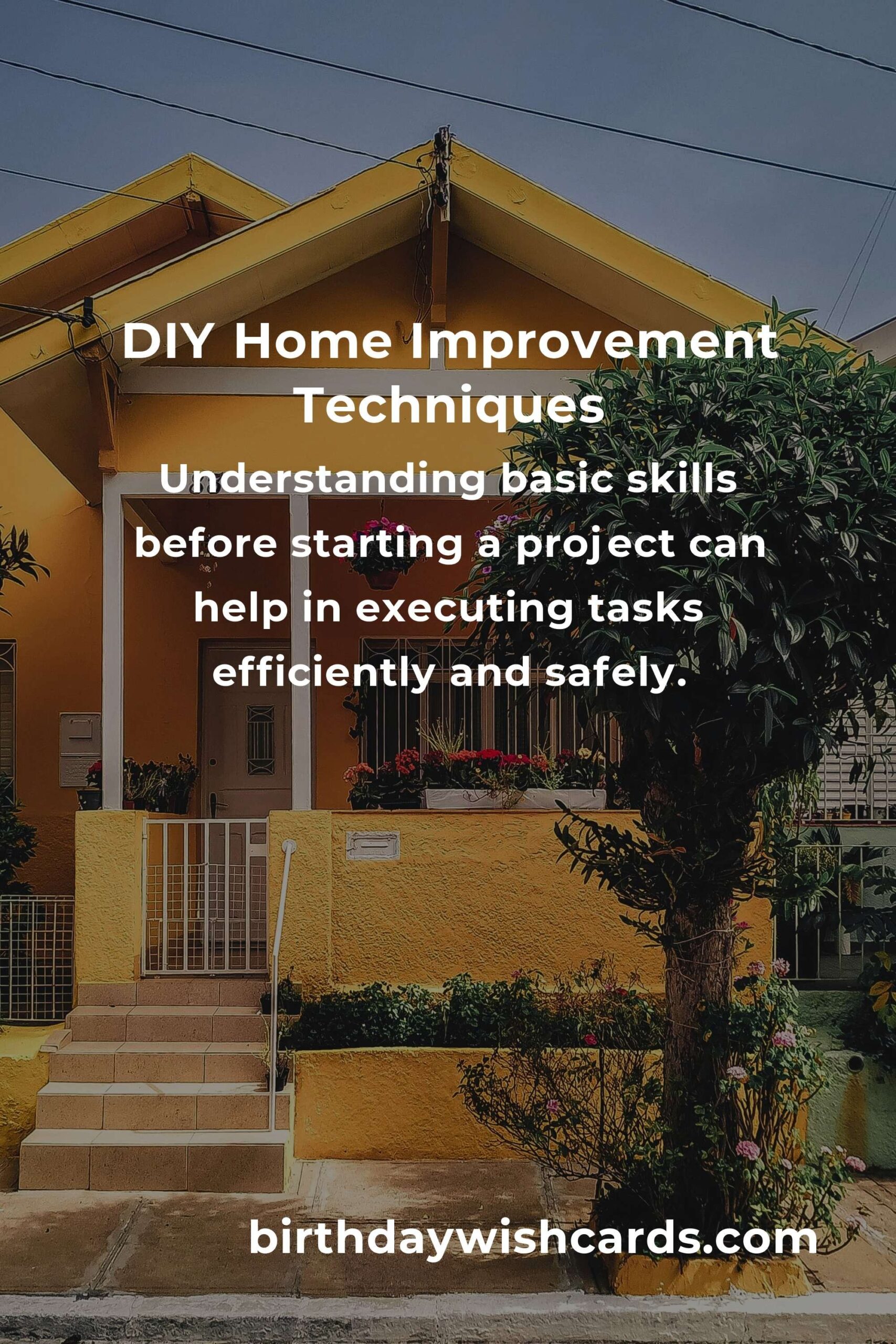 DIY Home Improvement Techniques

Understanding basic skills before starting a project can help in executing tasks efficiently and safely.

birthdaywishcards.com